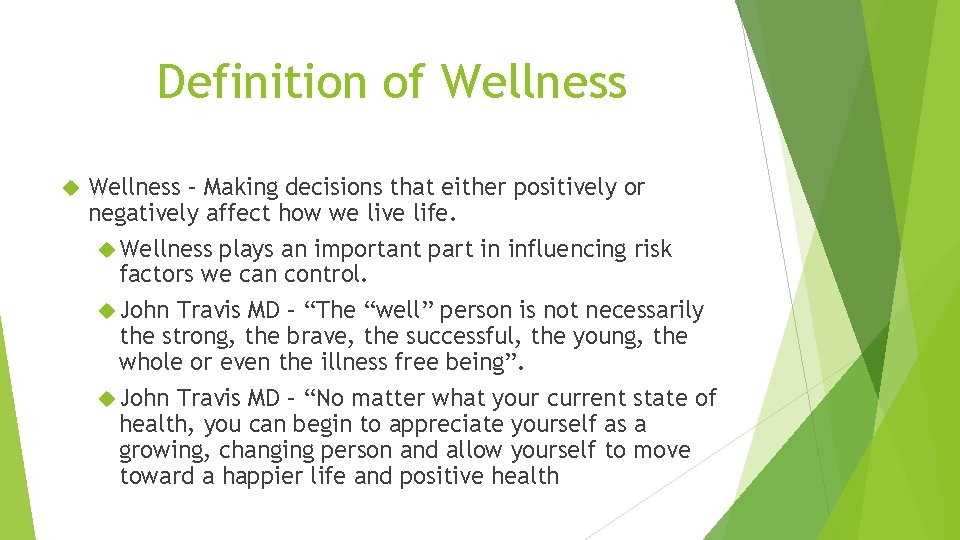 Definition of Wellness

Wellness – Making decisions that either positively or negatively affect how we live life.

Wellness plays an important part in influencing risk factors we can control.

John Travis MD – “The “well” person is not necessarily the strong, the brave, the successful, the young, the whole or even the illness free being”.

John Travis MD – “No matter what your current state of health, you can begin to appreciate yourself as a growing, changing person and allow yourself to move toward a happier life and positive health